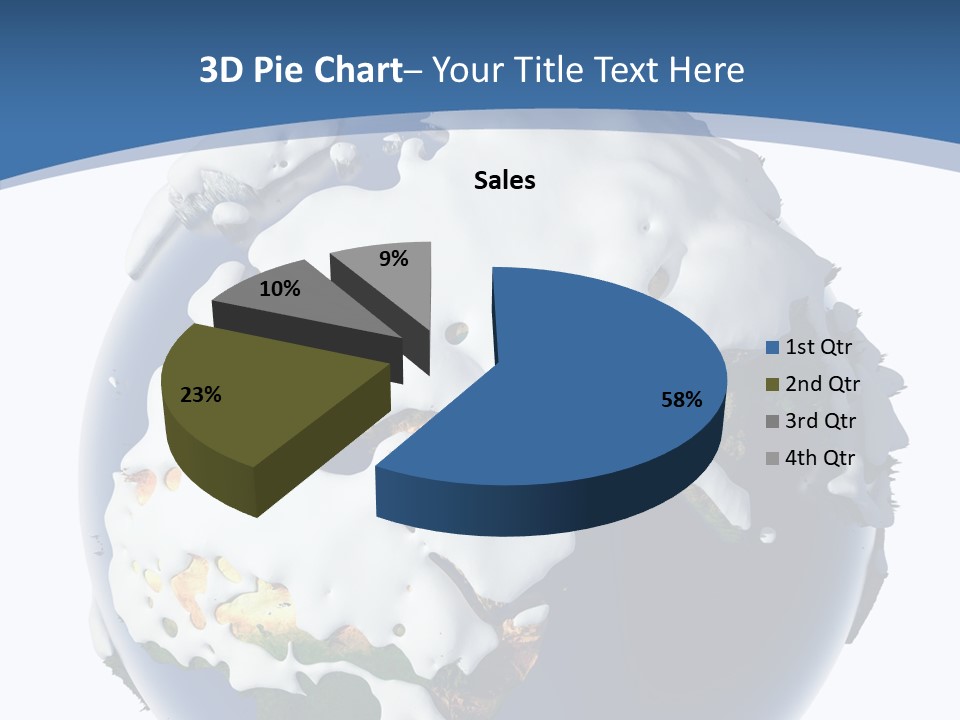 3D Pie Chart– Your Title Text Here

Sales

9%

10%

23%

58%

1st Qtr
2nd Qtr
3rd Qtr
4th Qtr